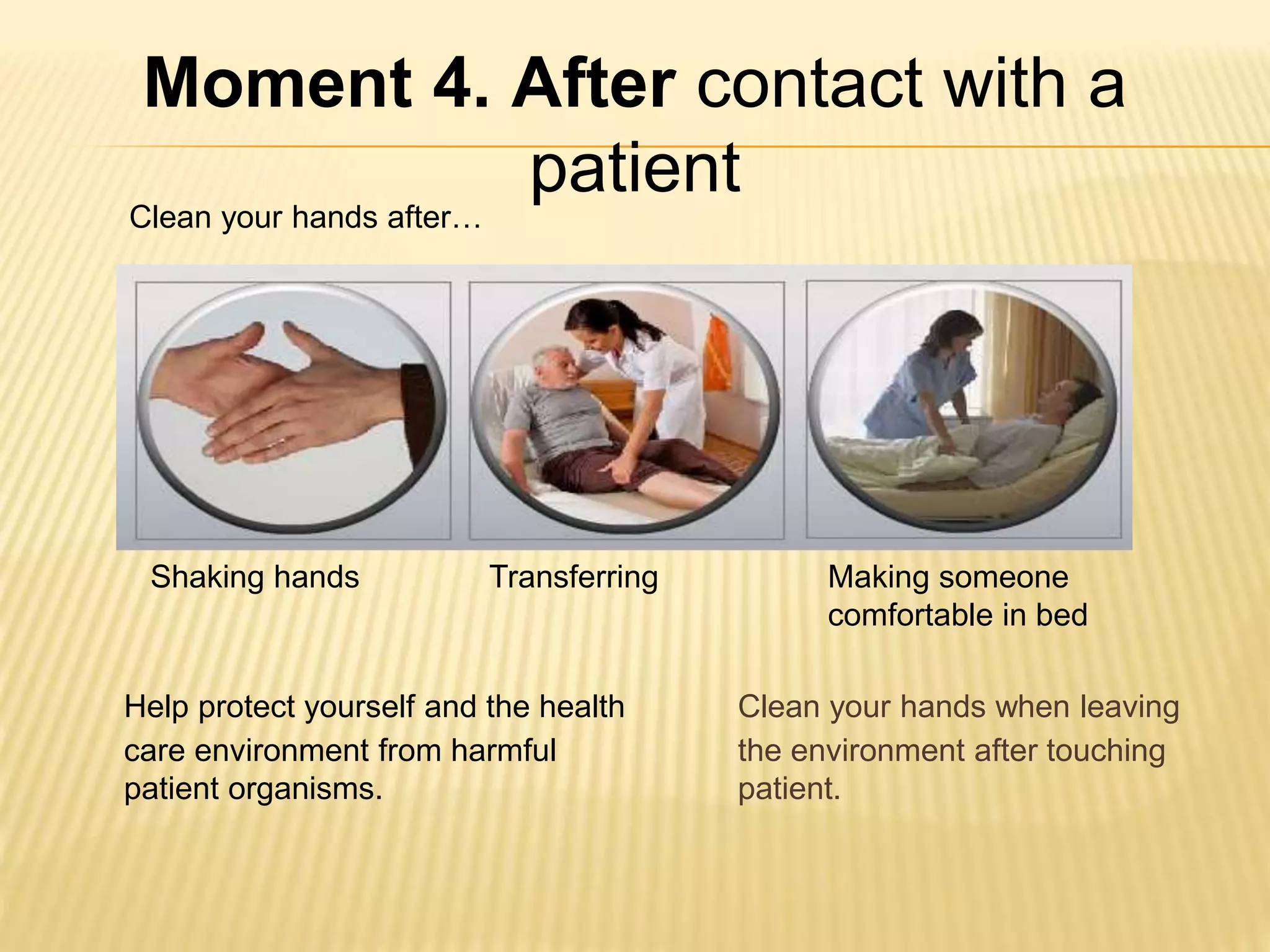 Moment 4. After contact with a patient

Clean your hands after…

Shaking hands

Transferring

Making someone comfortable in bed

Help protect yourself and the health care environment from harmful patient organisms.

Clean your hands when leaving the environment after touching patient.